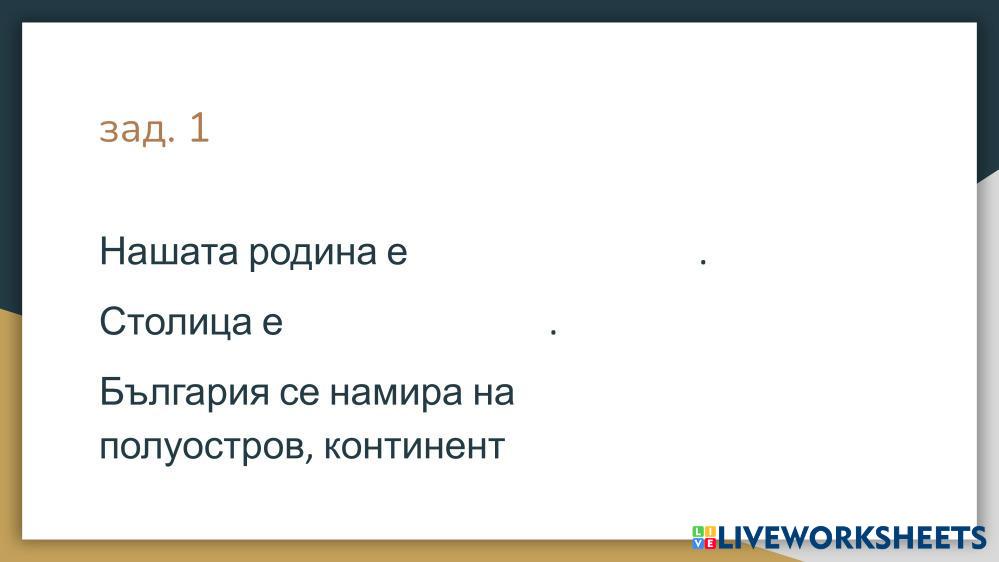 зад. 1

Нашата родина е .

Столица е .

България се намира на полуостров, континент

LIVEWORKSHEETS